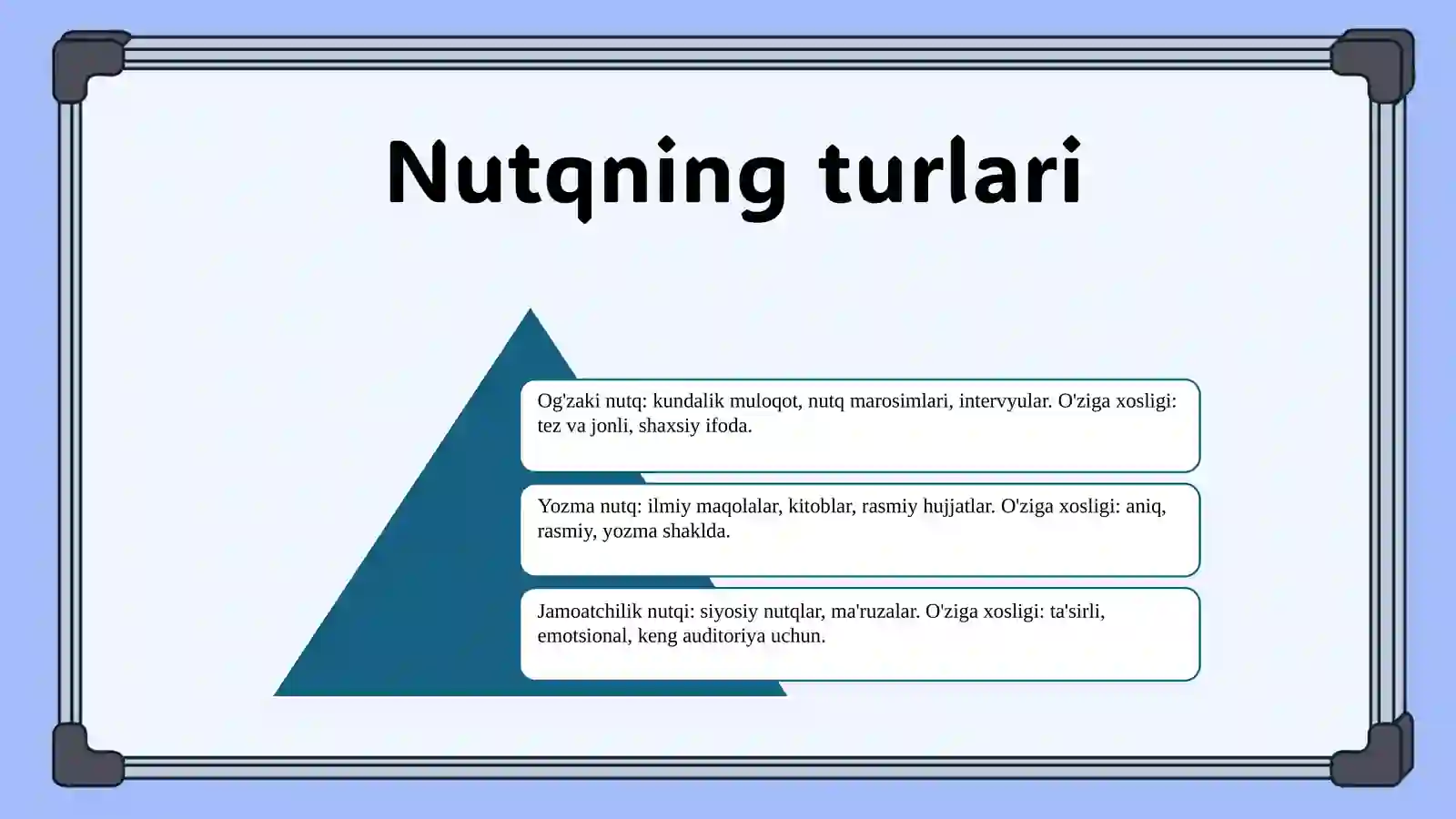 Nutqning turlari

Og'zaki nutq: kundalik muloqot, nutq marosimlari, intervyular. O'ziga xosligi: tez va jonli, shaxsiy ifoda.

Yozma nutq: ilmiy maqolalar, kitoblar, rasmiy hujjatlar. O'ziga xosligi: aniq, rasmiy, yozma shaklda.

Jamoatchilik nutqi: siyosiy nutqlar, ma'ruzalar. O'ziga xosligi: ta'sirli, emotsional, keng auditoriya uchun.